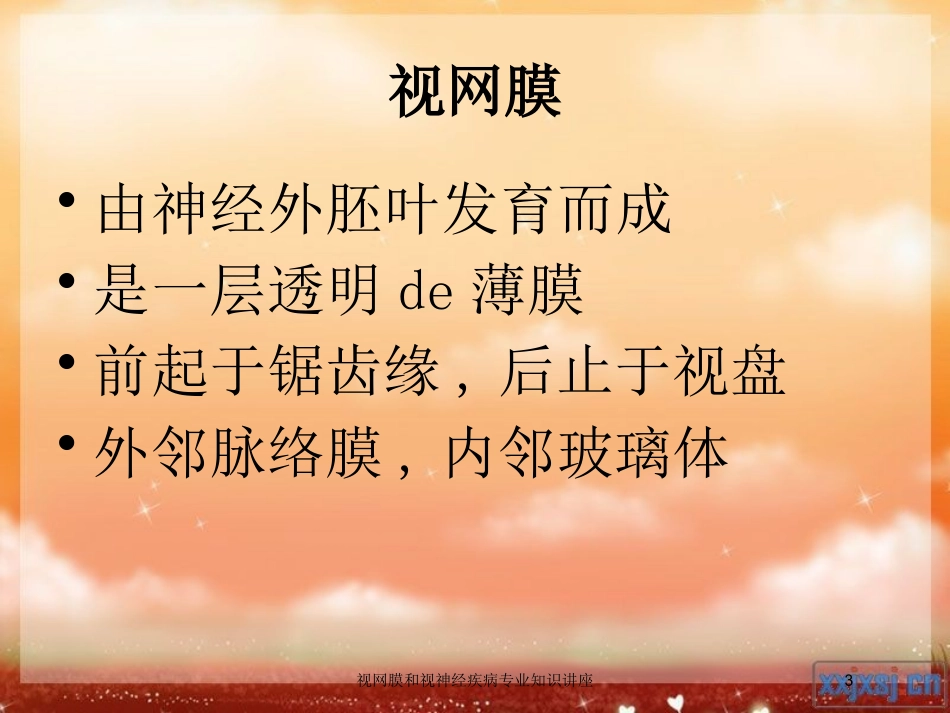 视网膜

• 由神经外胚叶发育而成
• 是一层透明 de 薄膜
• 前起于锯齿缘，后止于视盘
• 外邻脉络膜，内邻玻璃体

视网膜和视神经疾病专业知识讲座

3

xxjxsj.cn